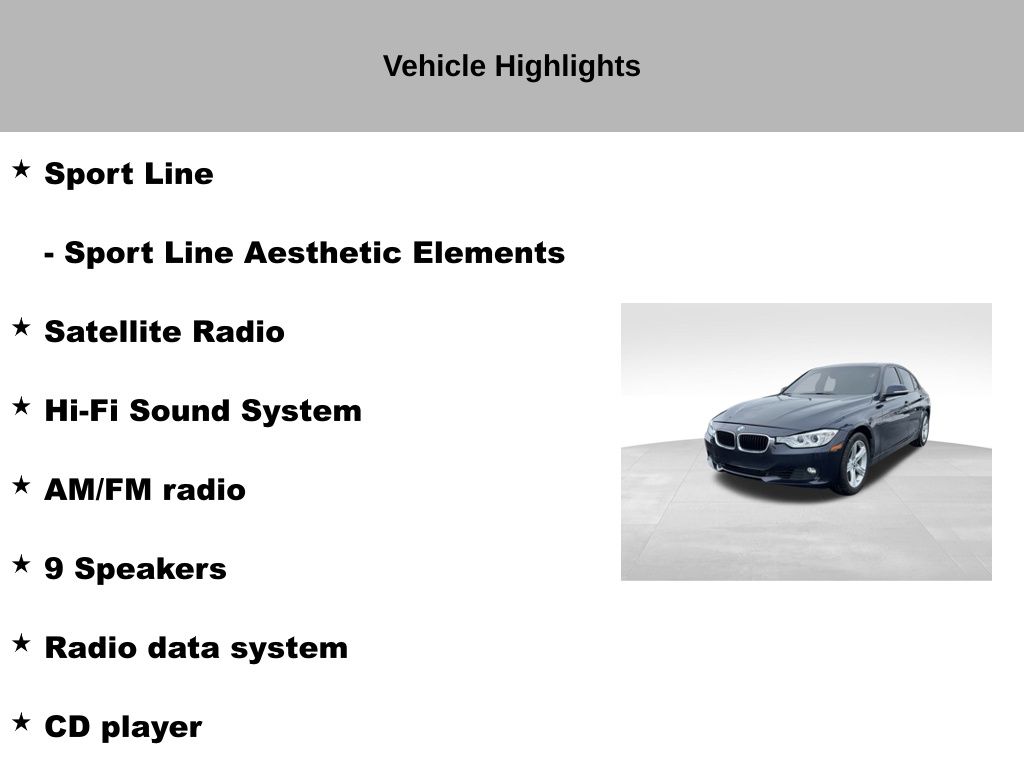 Vehicle Highlights

★ Sport Line

- Sport Line Aesthetic Elements

★ Satellite Radio

★ Hi-Fi Sound System

★ AM/FM radio

★ 9 Speakers

★ Radio data system

★ CD player